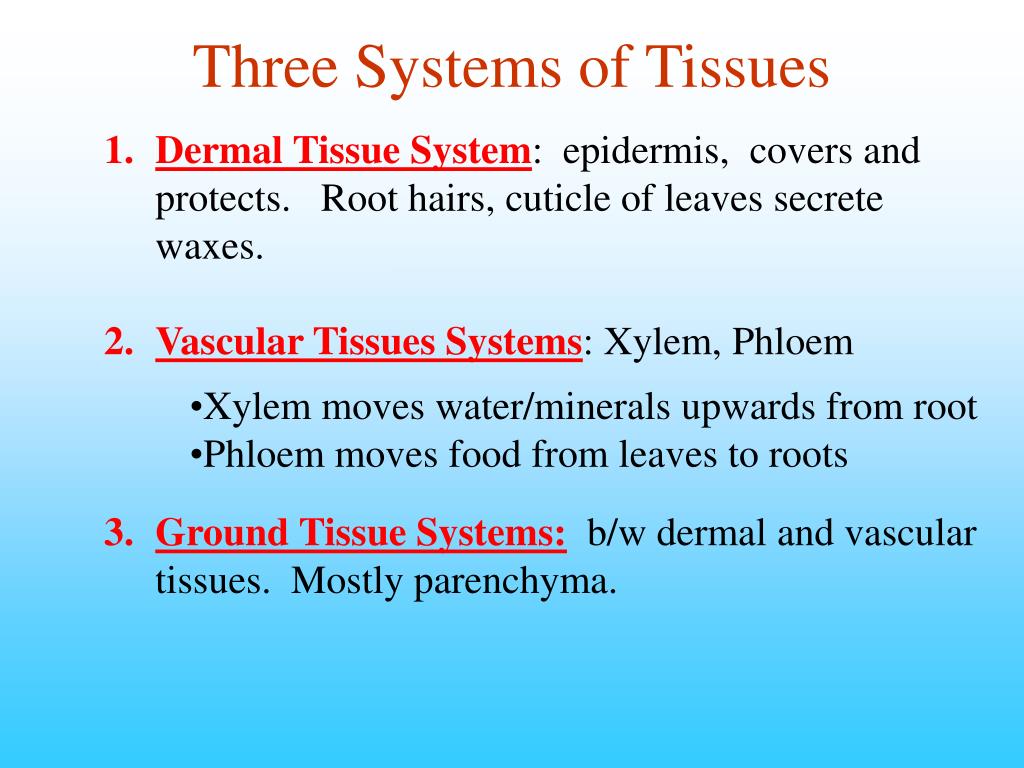 Three Systems of Tissues

1. Dermal Tissue System: epidermis, covers and protects. Root hairs, cuticle of leaves secrete waxes.

2. Vascular Tissues Systems: Xylem, Phloem

•Xylem moves water/minerals upwards from root
•Phloem moves food from leaves to roots

3. Ground Tissue Systems: b/w dermal and vascular tissues. Mostly parenchyma.